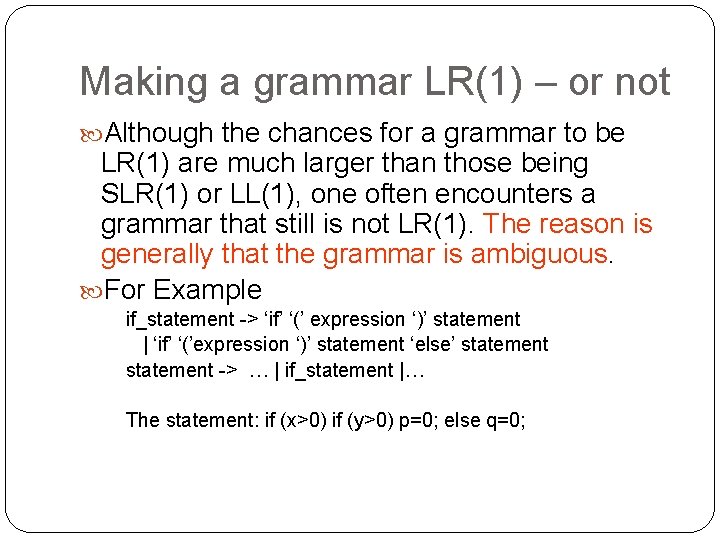 Making a grammar LR(1) – or not

Although the chances for a grammar to be LR(1) are much larger than those being SLR(1) or LL(1), one often encounters a grammar that still is not LR(1). The reason is generally that the grammar is ambiguous.

For Example

if_statement -> ‘if’ ‘(’ expression ‘)’ statement
| ‘if’ ‘(’expression ‘)’ statement ‘else’ statement
statement -> … | if_statement |…

The statement: if (x>0) if (y>0) p=0; else q=0;